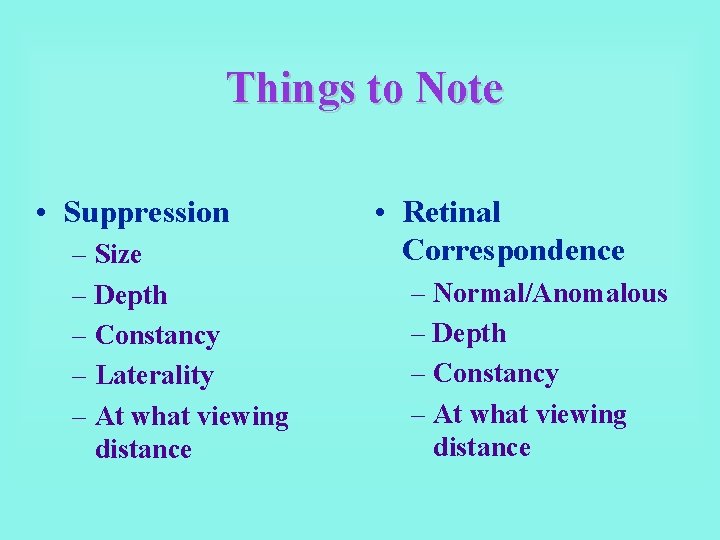 Things to Note

• Suppression
– Size
– Depth
– Constancy
– Laterality
– At what viewing distance

• Retinal Correspondence
– Normal/Anomalous
– Depth
– Constancy
– At what viewing distance